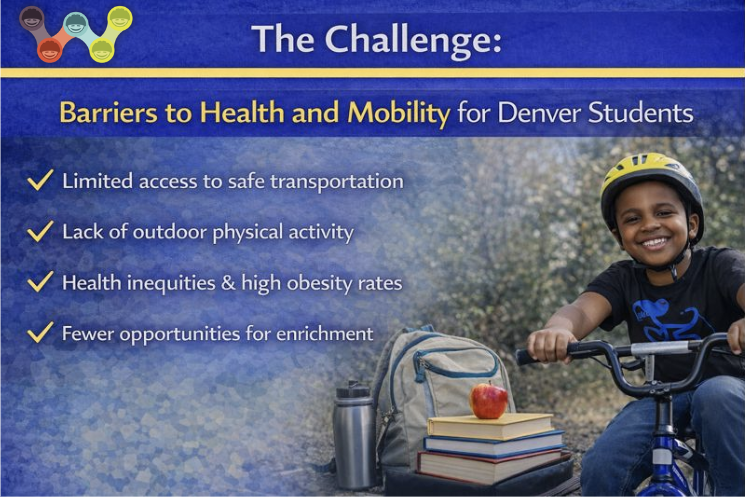 The Challenge:

Barriers to Health and Mobility for Denver Students

✓ Limited access to safe transportation

✓ Lack of outdoor physical activity

✓ Health inequities & high obesity rates

✓ Fewer opportunities for enrichment